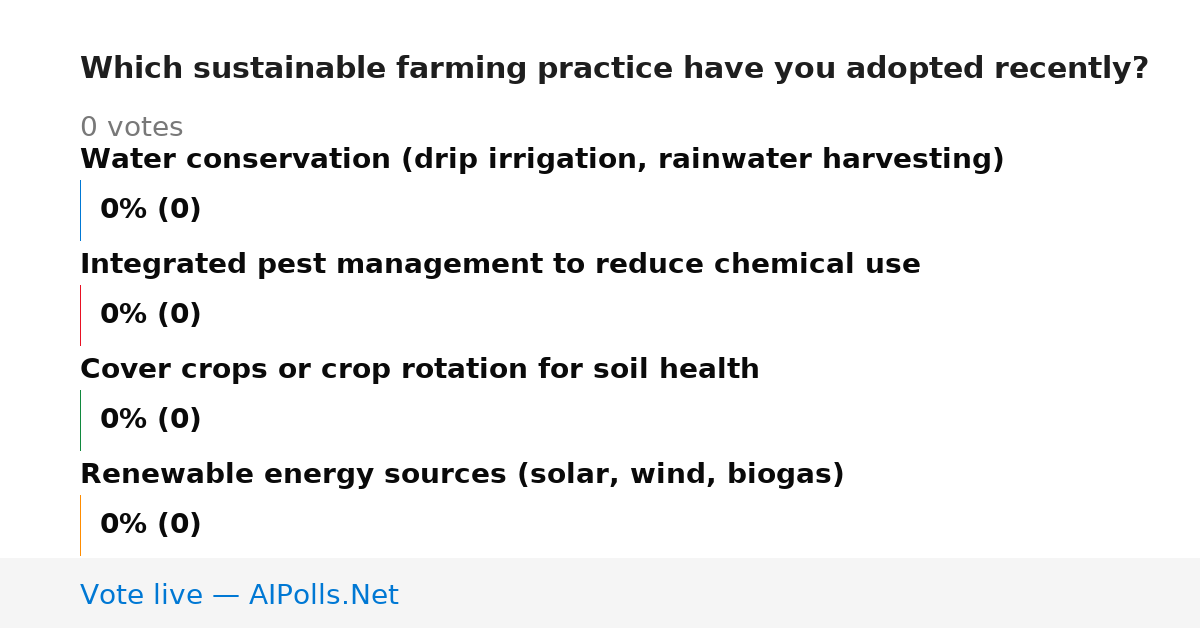 Which sustainable farming practice have you adopted recently?

0 votes

Water conservation (drip irrigation, rainwater harvesting)

0% (0)

Integrated pest management to reduce chemical use

0% (0)

Cover crops or crop rotation for soil health

0% (0)

Renewable energy sources (solar, wind, biogas)

0% (0)

Vote live — AIPolls.Net